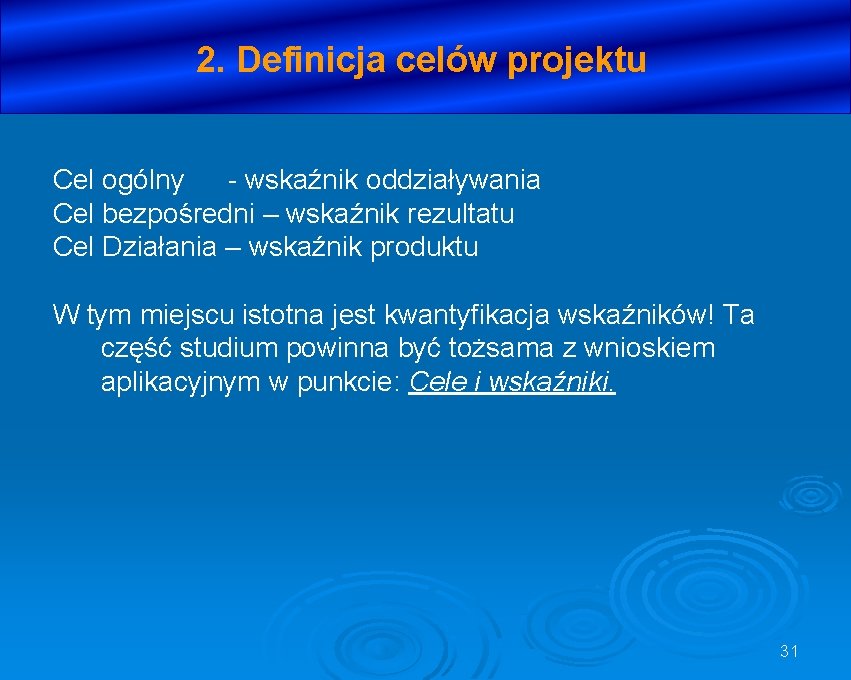 2. Definicja celów projektu

Cel ogólny - wskaźnik oddziaływania
Cel bezpośredni – wskaźnik rezultatu
Cel Działania – wskaźnik produktu

W tym miejscu istotna jest kwantyfikacja wskaźników! Ta część studium powinna być tożsama z wnioskiem aplikacyjnym w punkcie: Cele i wskaźniki.

31